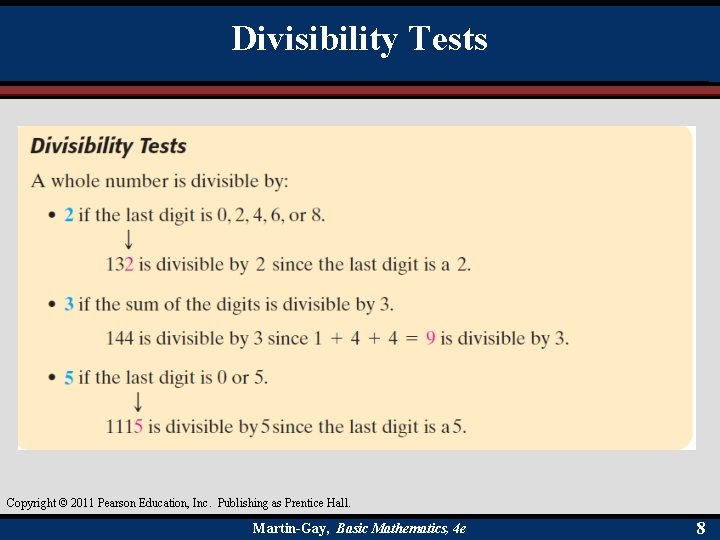 Divisibility Tests

Divisibility Tests

A whole number is divisible by:

• 2 if the last digit is 0, 2, 4, 6, or 8.

↓

132 is divisible by 2 since the last digit is a 2.

• 3 if the sum of the digits is divisible by 3.

144 is divisible by 3 since $1 + 4 + 4 = 9$ is divisible by 3.

• 5 if the last digit is 0 or 5.

↓

1115 is divisible by 5 since the last digit is a 5.

Copyright © 2011 Pearson Education, Inc. Publishing as Prentice Hall.

Martin-Gay, Basic Mathematics, 4e

8